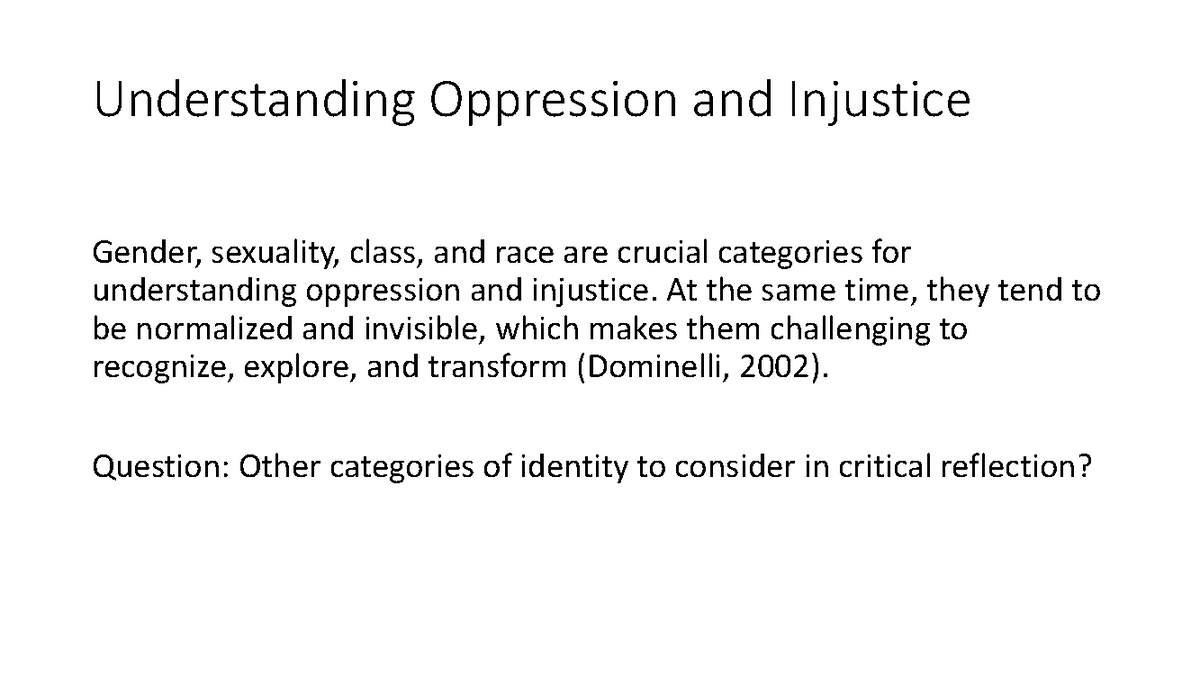 Understanding Oppression and Injustice

Gender, sexuality, class, and race are crucial categories for understanding oppression and injustice. At the same time, they tend to be normalized and invisible, which makes them challenging to recognize, explore, and transform (Dominelli, 2002).

Question: Other categories of identity to consider in critical reflection?